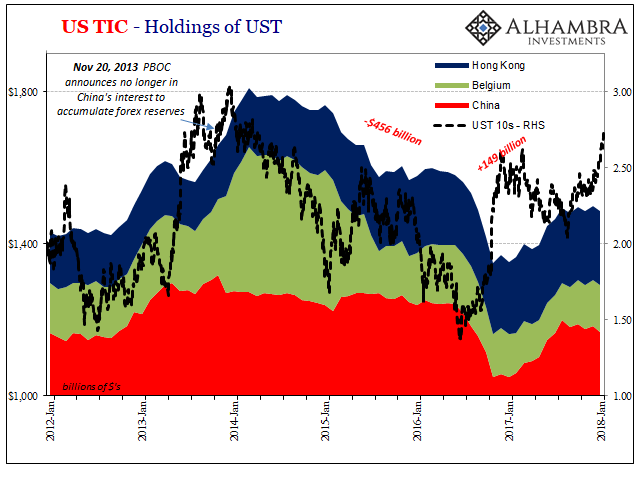 US TIC - Holdings of UST

ALHAMBRA INVESTMENTS

Nov 20, 2013 PBOC announces no longer in China's interest to accumulate forex reserves

Hong Kong
Belgium
China
UST 10s - RHS

-$456 billion

+149 billion

billions of $'s

$1,800
$1,400
$1,000

3.00
2.50
2.00
1.50
1.00

2012-Jan
2013-Jan
2014-Jan
2015-Jan
2016-Jan
2017-Jan
2018-Jan